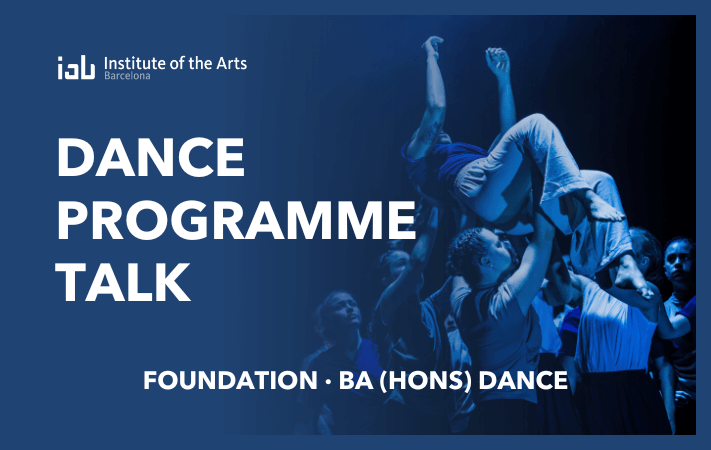 iab Institute of the Arts
Barcelona

DANCE
PROGRAMME
TALK

FOUNDATION · BA (HONS) DANCE